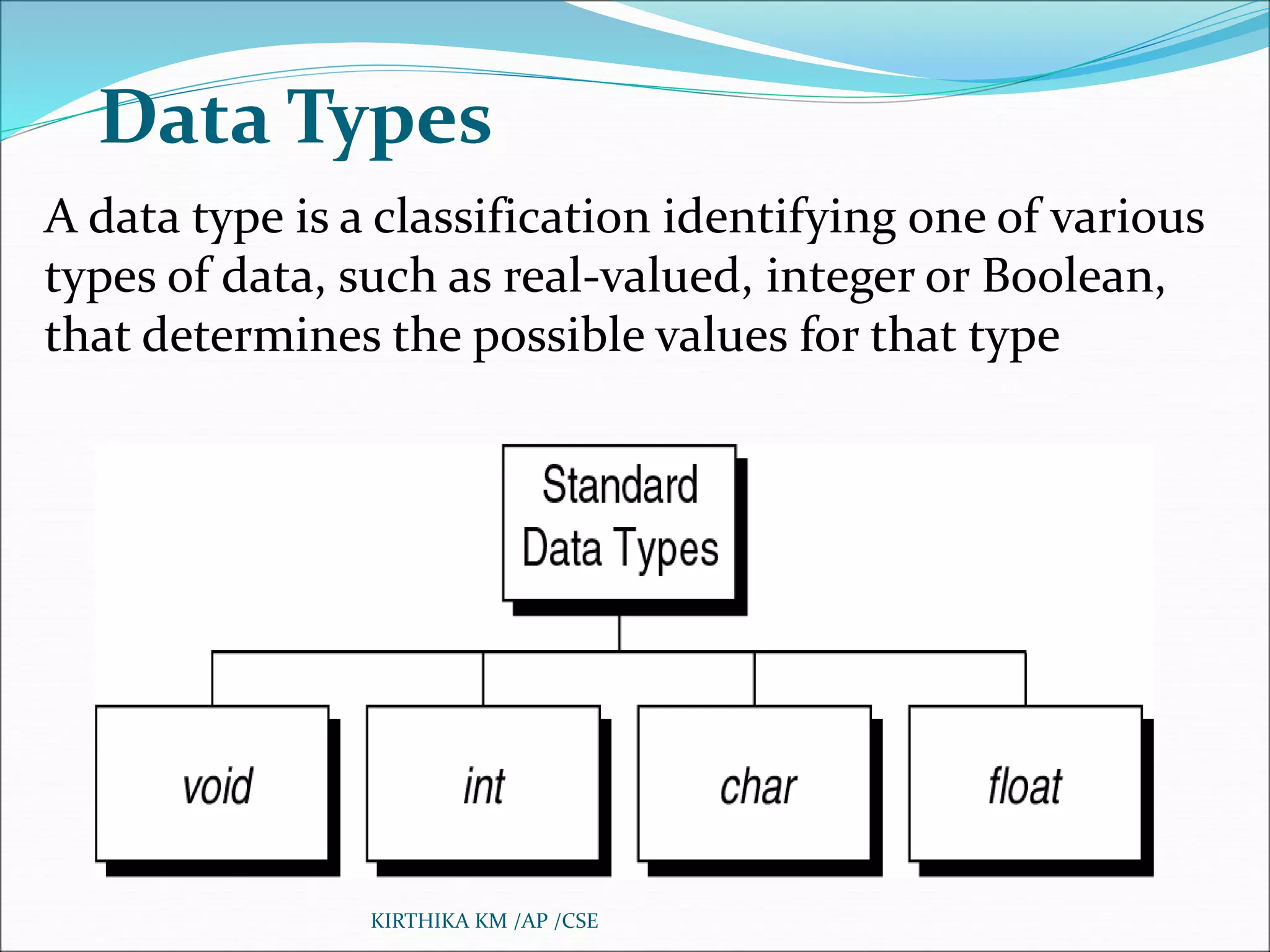 Data Types

A data type is a classification identifying one of various types of data, such as real-valued, integer or Boolean, that determines the possible values for that type

Standard Data Types

void

int

char

float

KIRTHIKA KM /AP /CSE